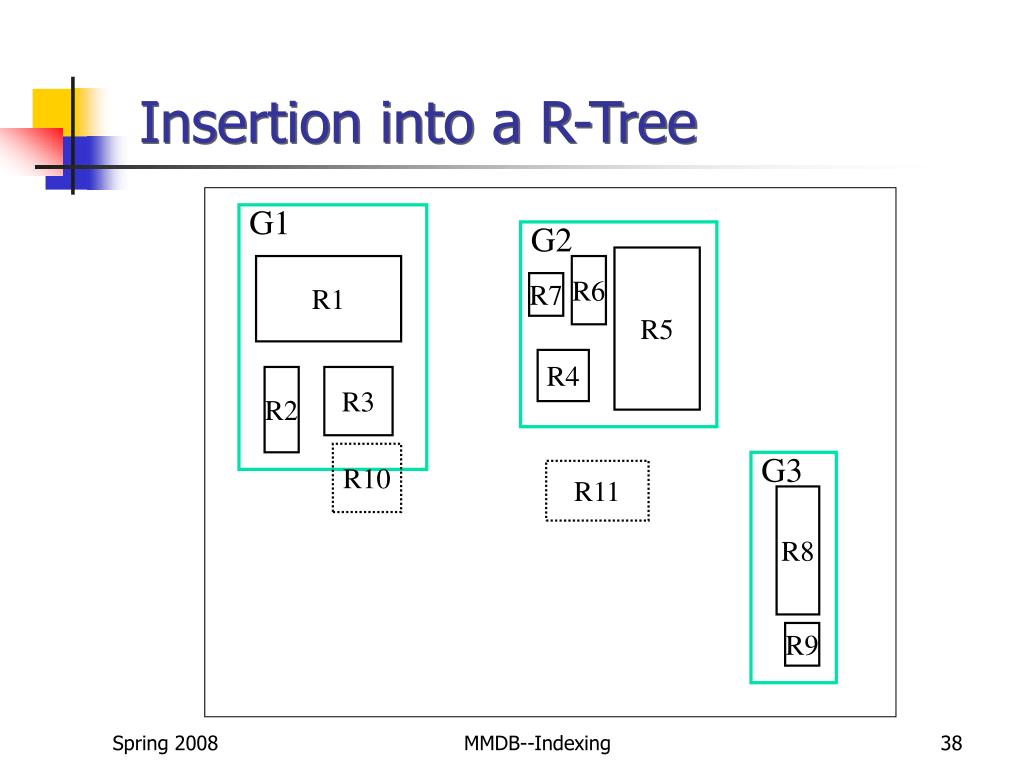 Insertion into a R-Tree

G1
R1
R2
R3
R10

G2
R7
R6
R5
R4

R11

G3
R8
R9

Spring 2008

MMDB--Indexing

38